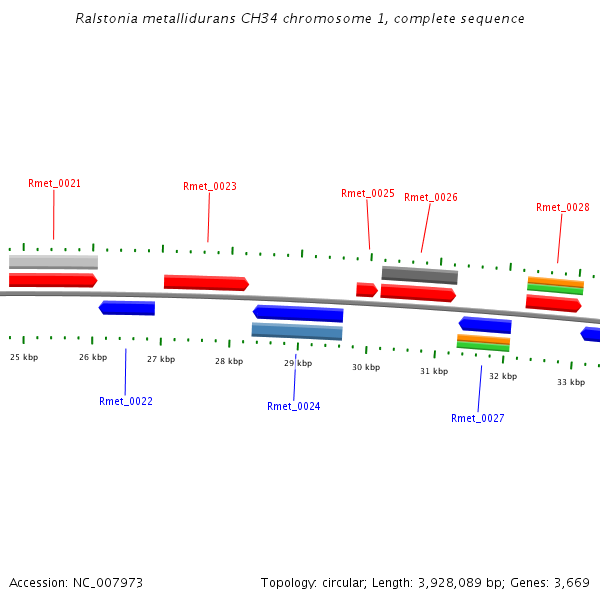 Ralstonia metallidurans CH34 chromosome 1, complete sequence

Rmet_0021
Rmet_0023
Rmet_0025
Rmet_0026
Rmet_0028

25 kbp
26 kbp
27 kbp
28 kbp
29 kbp
30 kbp
31 kbp
32 kbp
33 kbp

Rmet_0022
Rmet_0024
Rmet_0027

Accession: NC_007973
Topology: circular; Length: 3,928,089 bp; Genes: 3,669